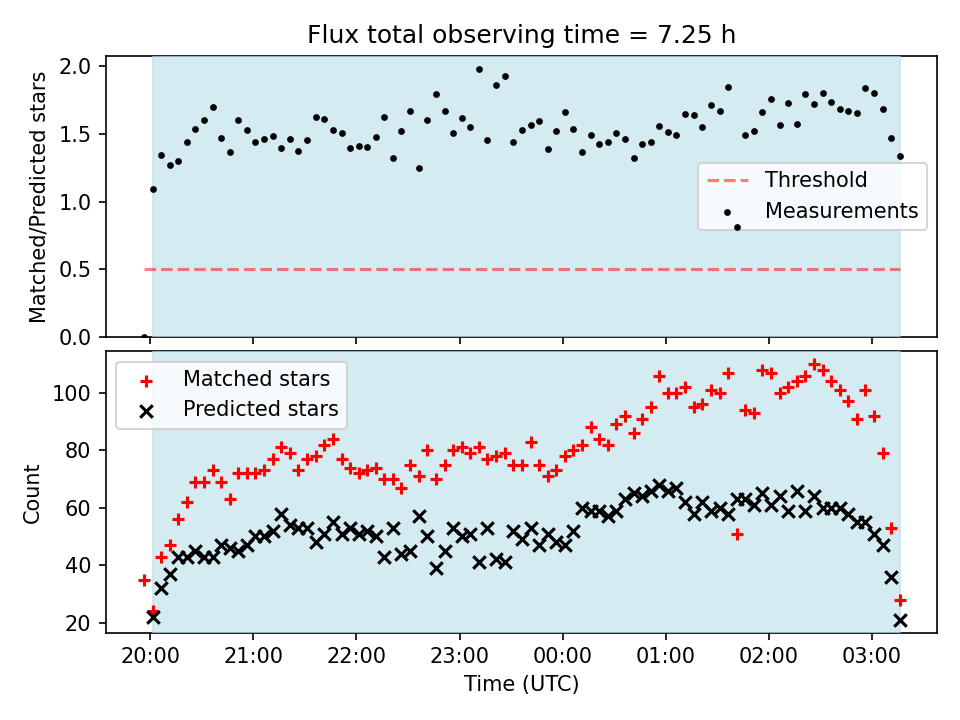 Flux total observing time = 7.25 h

Matched/Predicted stars

2.0
1.5
1.0
0.5
0.0

Threshold
Measurements

Matched stars
Predicted stars

Count

100
80
60
40
20

20:00 21:00 22:00 23:00 00:00 01:00 02:00 03:00

Time (UTC)